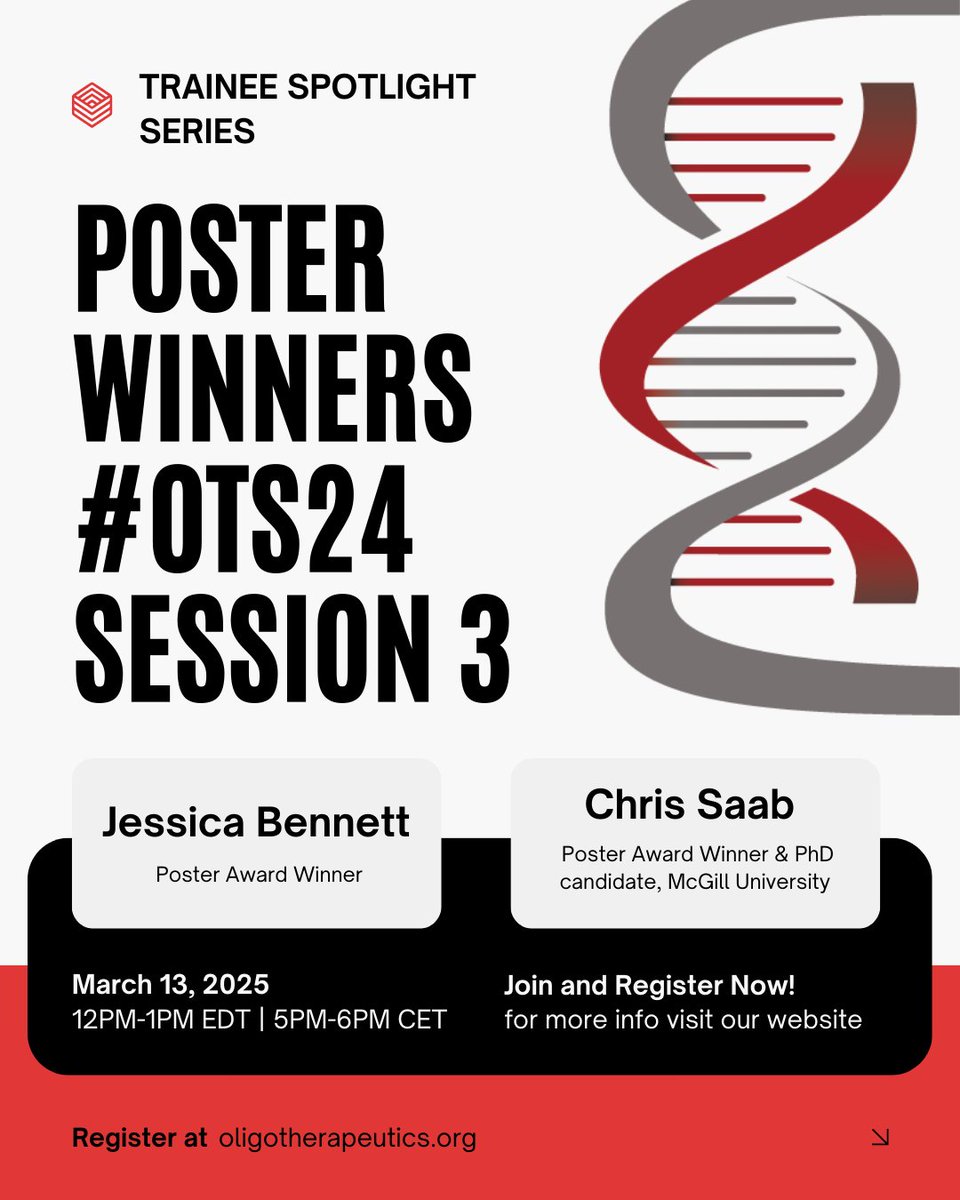 TRAINEE SPOTLIGHT SERIES

POSTER WINNERS #OTS24 SESSION 3

Jessica Bennett

Poster Award Winner

Chris Saab

Poster Award Winner & PhD candidate, McGill University

March 13, 2025
12PM-1PM EDT | 5PM-6PM CET

Join and Register Now!
for more info visit our website

Register at oligotherapeutics.org